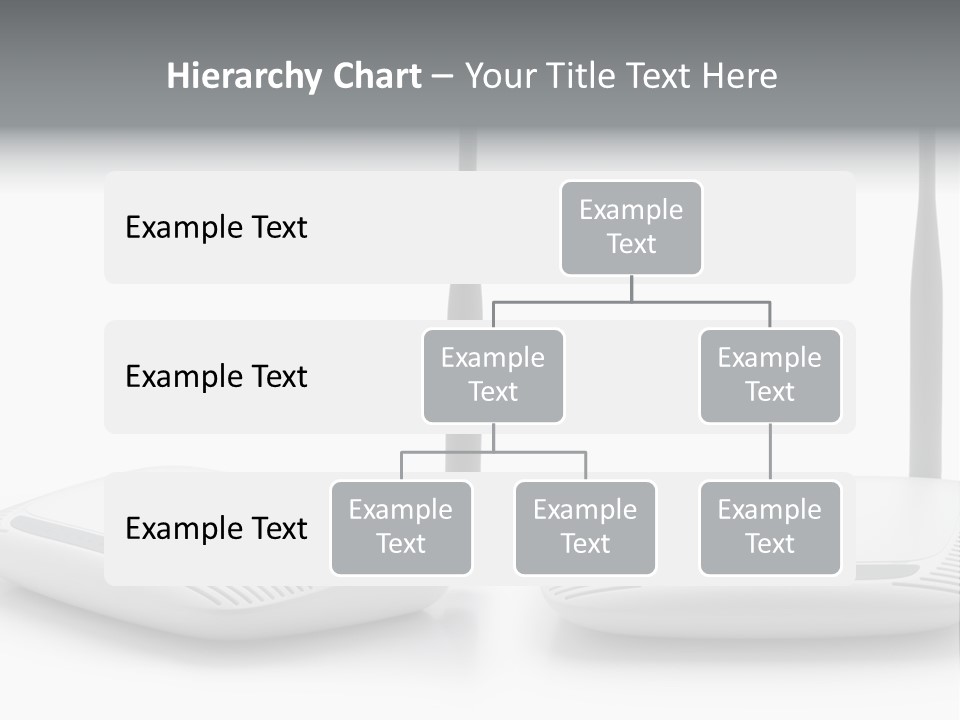 Hierarchy Chart – Your Title Text Here

Example Text

Example Text

Example Text

Example Text

Example Text

Example Text

Example Text

Example Text

Example Text